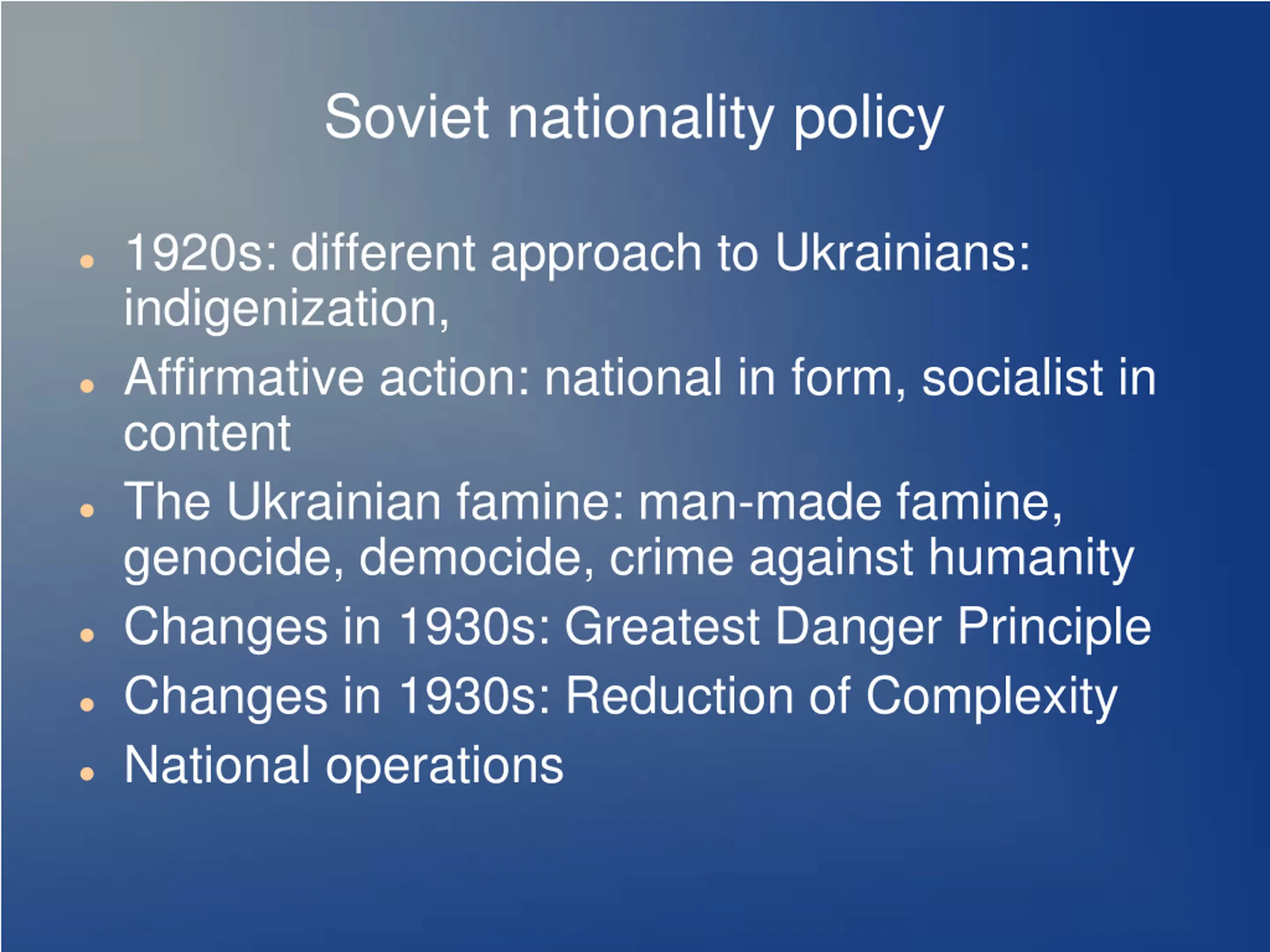 Soviet nationality policy

- 1920s: different approach to Ukrainians: indigenization,
- Affirmative action: national in form, socialist in content
- The Ukrainian famine: man-made famine, genocide, democide, crime against humanity
- Changes in 1930s: Greatest Danger Principle
- Changes in 1930s: Reduction of Complexity
- National operations